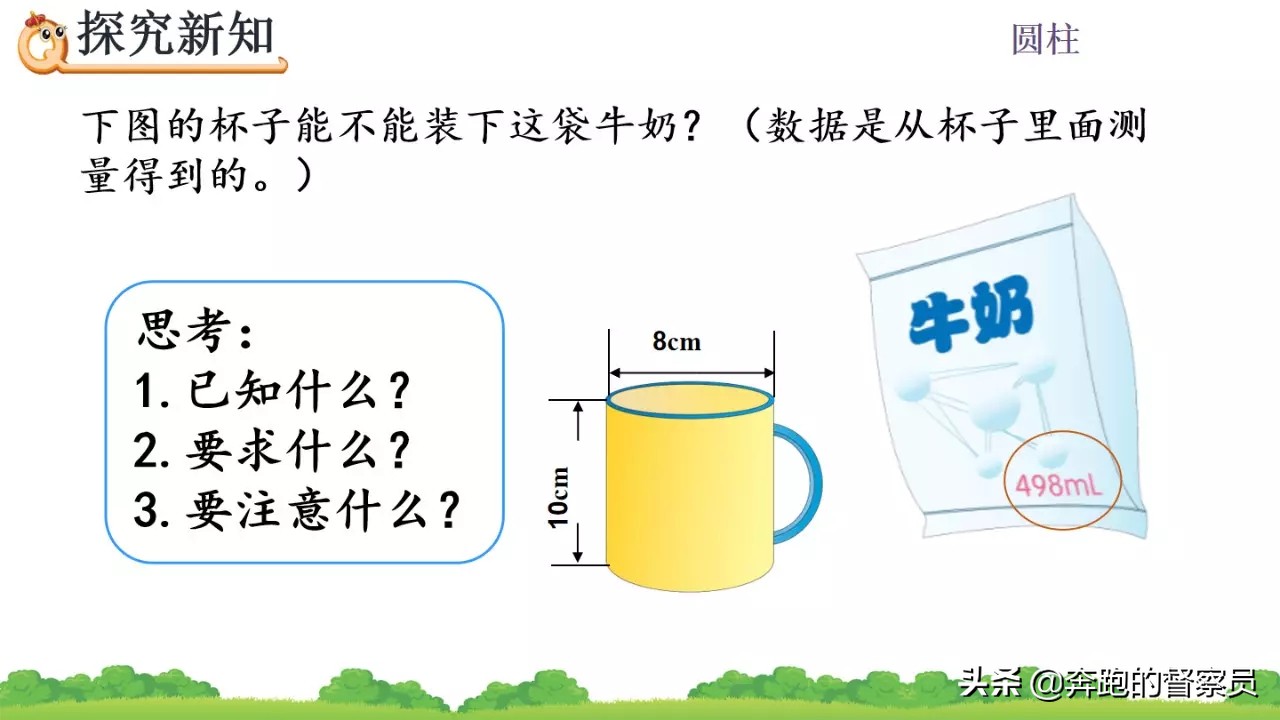 探究新知

圆柱

下图的杯子能不能装下这袋牛奶？（数据是从杯子里面测量得到的。）

思考：
1. 已知什么？
2. 要求什么？
3. 要注意什么？

8cm

10cm

牛奶

498mL

头条 @奔跑的督察员